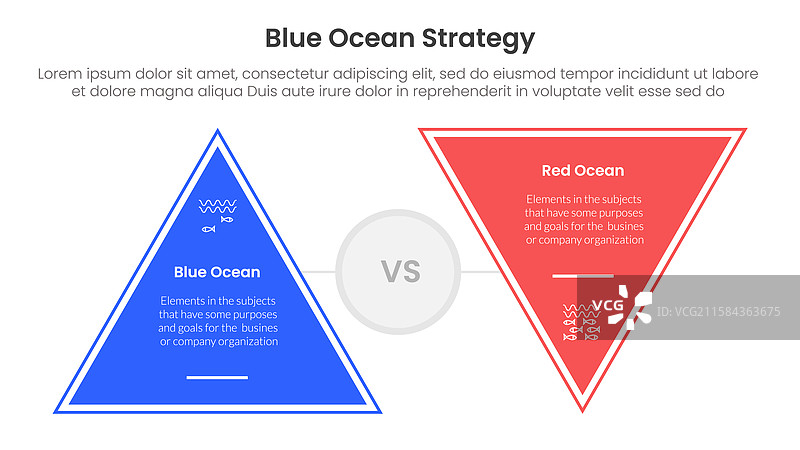 Blue Ocean Strategy

Lorem ipsum dolor sit amet, consectetur adipiscing elit, sed do eiusmod tempor incididunt ut labore et dolore magna aliqua Duis aute irure dolor in reprehenderit in voluptate velit esse sed do

Blue Ocean

Elements in the subjects that have some purposes and goals for the busines or company organization

VS

Red Ocean

Elements in the subjects that have some purposes and goals for the busines or company organization

VCG

ID: VCG211584363675